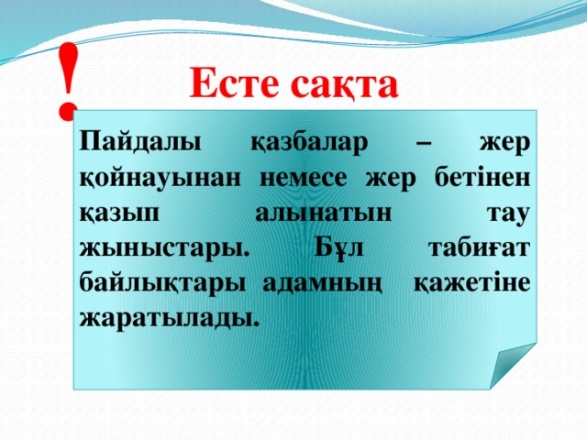 !
Есте сақта

Пайдалы қазбалар – жер қойнауынан немесе жер бетінен қазып алынатын тау жыныстары. Бұл табиғат байлықтары адамның қажетіне жаратылады.